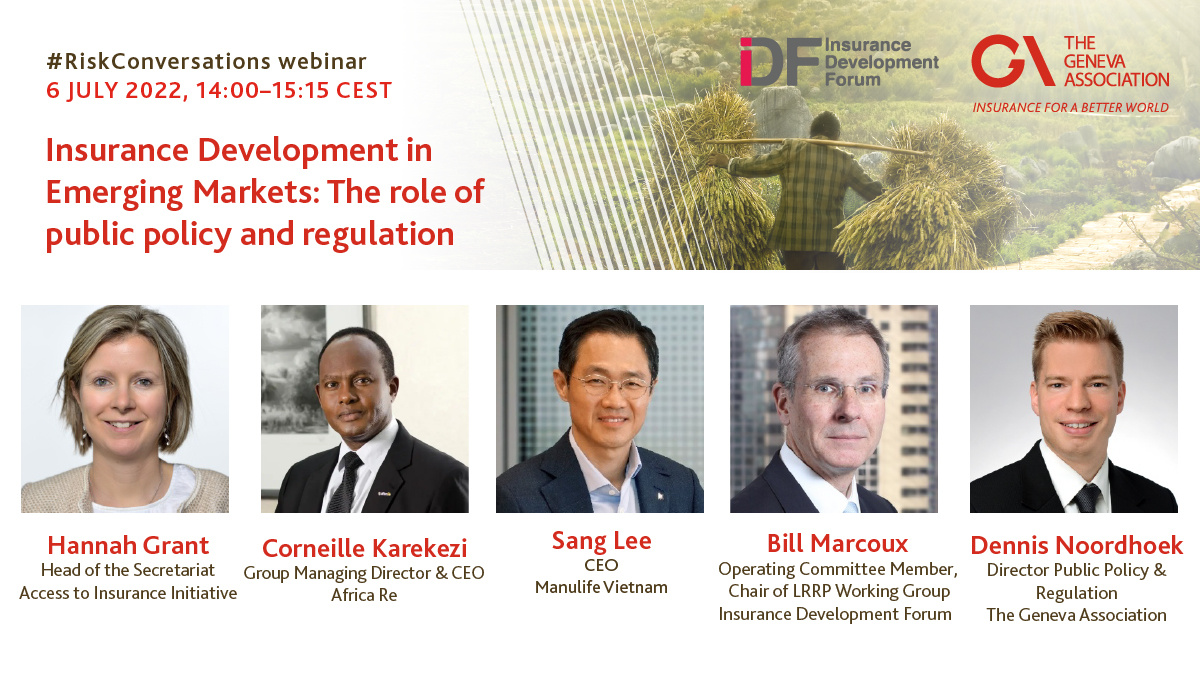 #RiskConversations webinar
6 JULY 2022, 14:00–15:15 CEST

Insurance Development in Emerging Markets: The role of public policy and regulation

IDF Insurance Development Forum

GA THE GENEVA ASSOCIATION
INSURANCE FOR A BETTER WORLD

Hannah Grant
Head of the Secretariat
Access to Insurance Initiative

Corneille Karekezi
Group Managing Director & CEO
Africa Re

Sang Lee
CEO
Manulife Vietnam

Bill Marcoux
Operating Committee Member, Chair of LRRP Working Group
Insurance Development Forum

Dennis Noordhoek
Director Public Policy & Regulation
The Geneva Association